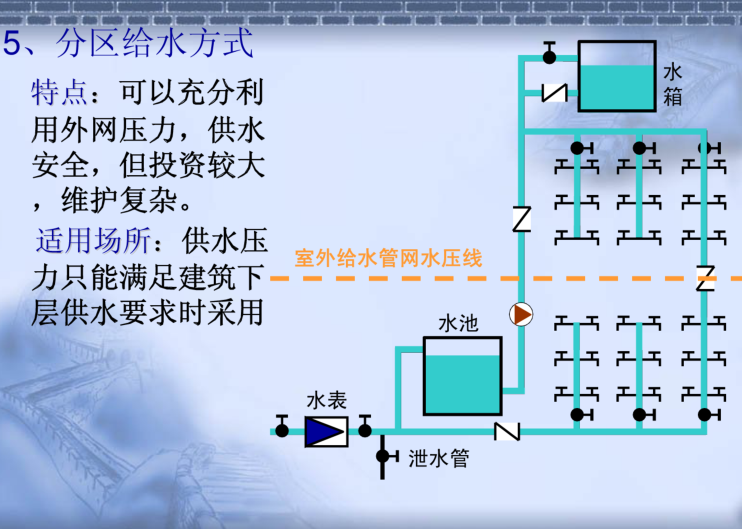 5、分区给水方式

特点：可以充分利用外网压力，供水安全，但投资较大，维护复杂。

适用场所：供水压力只能满足建筑下层供水要求时采用

水箱

室外给水管网水压线

水池

水表

泄水管